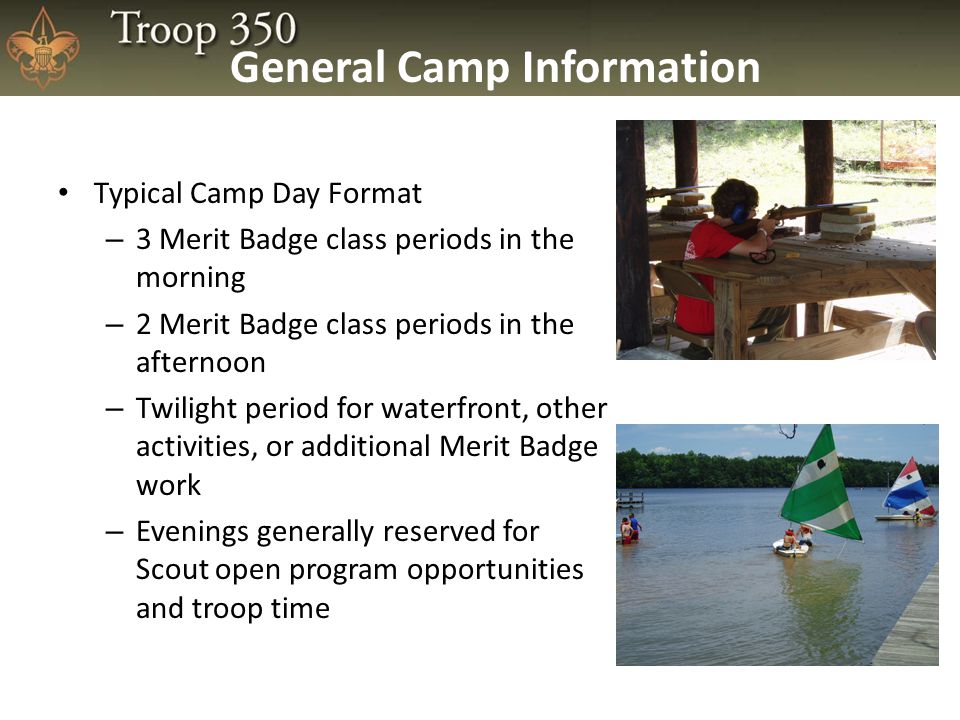 Troop 350
General Camp Information

• Typical Camp Day Format
– 3 Merit Badge class periods in the morning
– 2 Merit Badge class periods in the afternoon
– Twilight period for waterfront, other activities, or additional Merit Badge work
– Evenings generally reserved for Scout open program opportunities and troop time